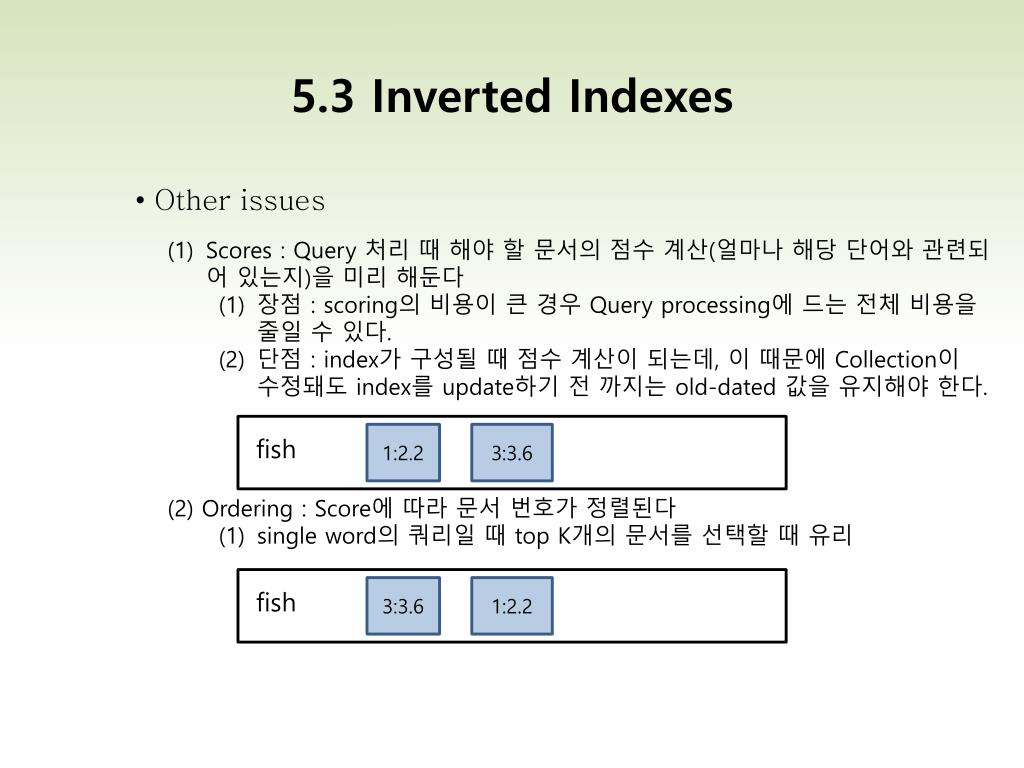 5.3 Inverted Indexes

• Other issues

(1) Scores : Query 처리 때 해야 할 문서의 점수 계산(얼마나 해당 단어와 관련되어 있는지)을 미리 해둔다

(1) 장점 : scoring의 비용이 큰 경우 Query processing에 드는 전체 비용을 줄일 수 있다.

(2) 단점 : index가 구성될 때 점수 계산이 되는데, 이 때문에 Collection이 수정돼도 index를 update하기 전 까지는 old-dated 값을 유지해야 한다.

fish 1:2.2 3:3.6

(2) Ordering : Score에 따라 문서 번호가 정렬된다

(1) single word의 쿼리일 때 top K개의 문서를 선택할 때 유리

fish 3:3.6 1:2.2